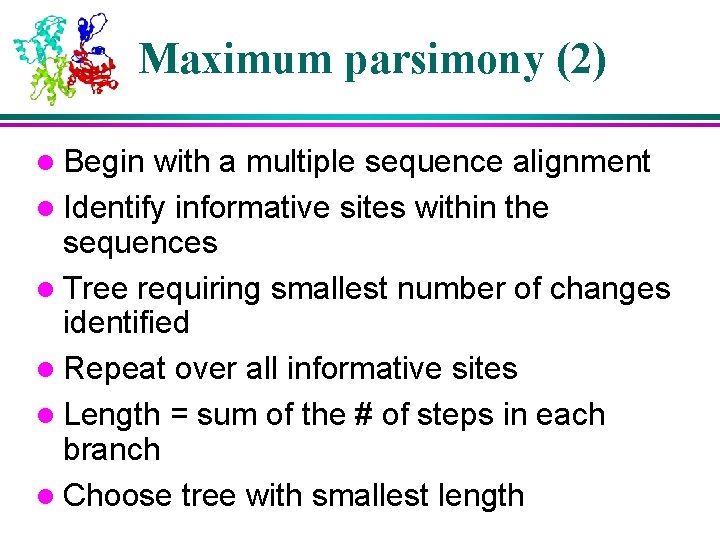 Maximum parsimony (2)

• Begin with a multiple sequence alignment
• Identify informative sites within the sequences
• Tree requiring smallest number of changes identified
• Repeat over all informative sites
• Length = sum of the # of steps in each branch
• Choose tree with smallest length